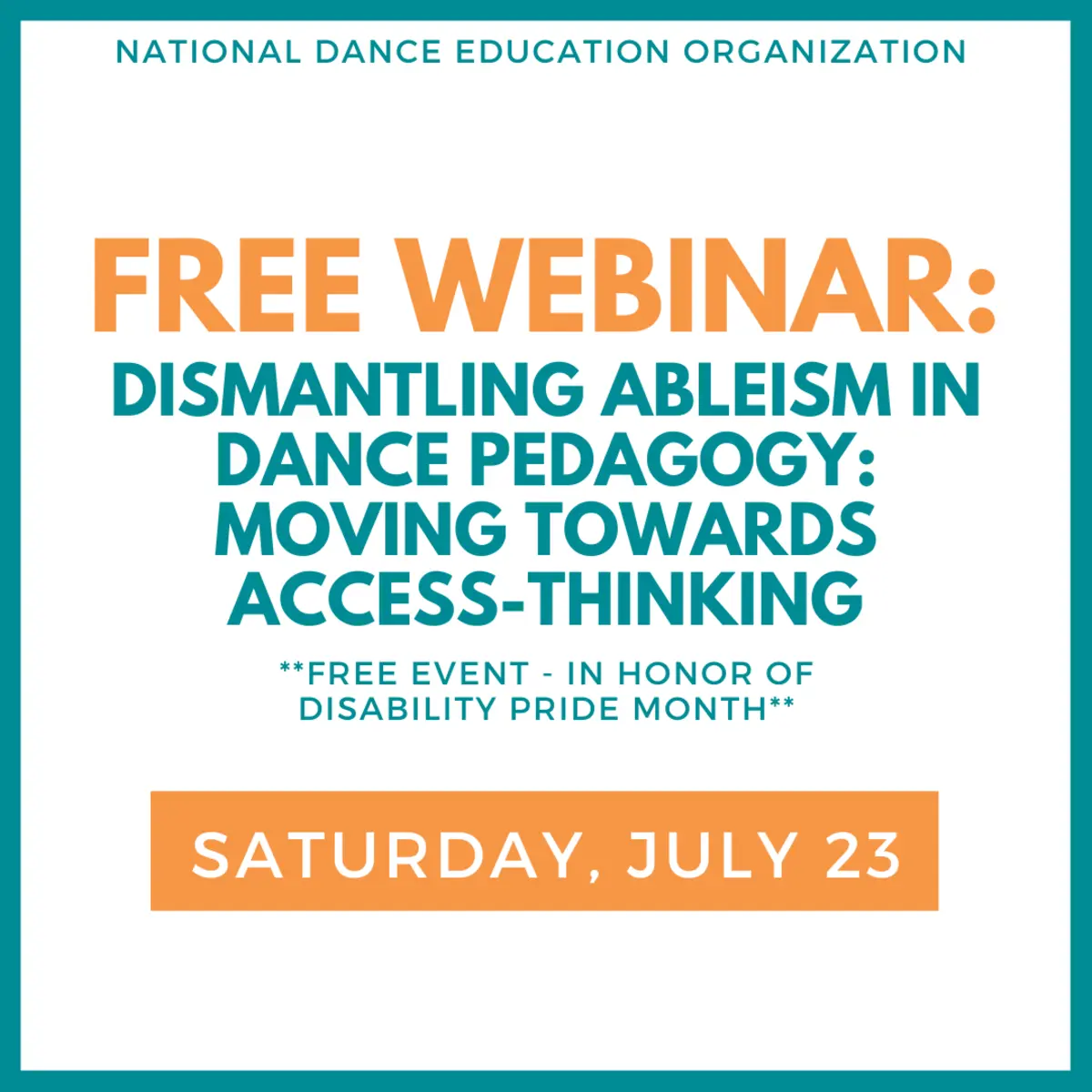 NATIONAL DANCE EDUCATION ORGANIZATION

FREE WEBINAR:
DISMANTLING ABLEISM IN DANCE PEDAGOGY: MOVING TOWARDS ACCESS-THINKING

**FREE EVENT - IN HONOR OF DISABILITY PRIDE MONTH**

SATURDAY, JULY 23